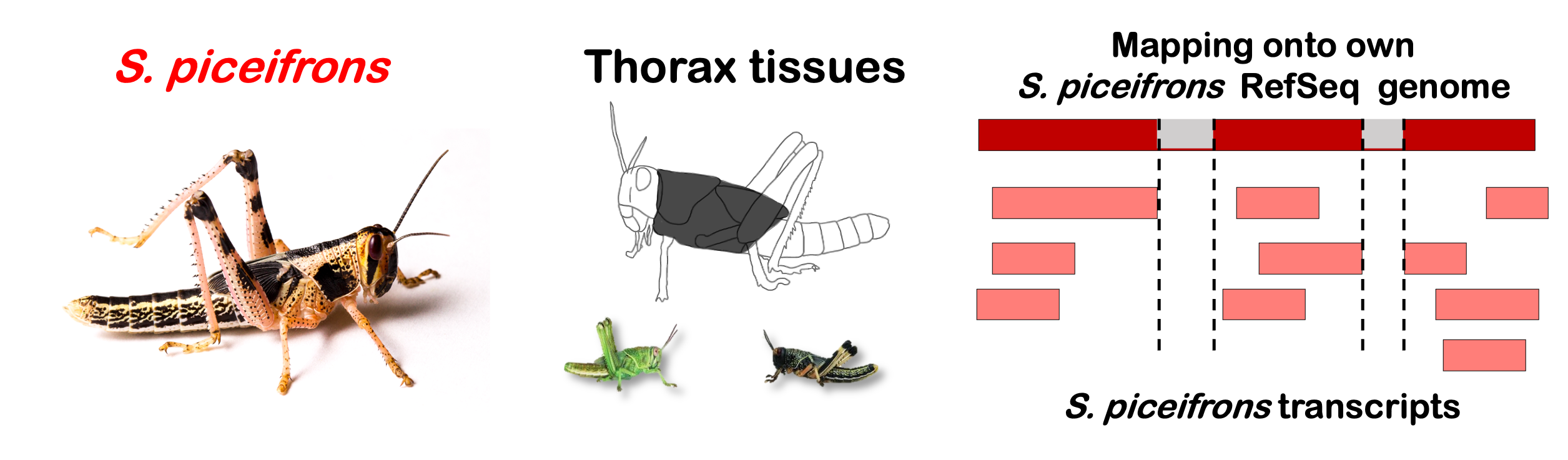 S. piceifrons

Thorax tissues

Mapping onto own S. piceifrons RefSeq genome

S. piceifrons transcripts